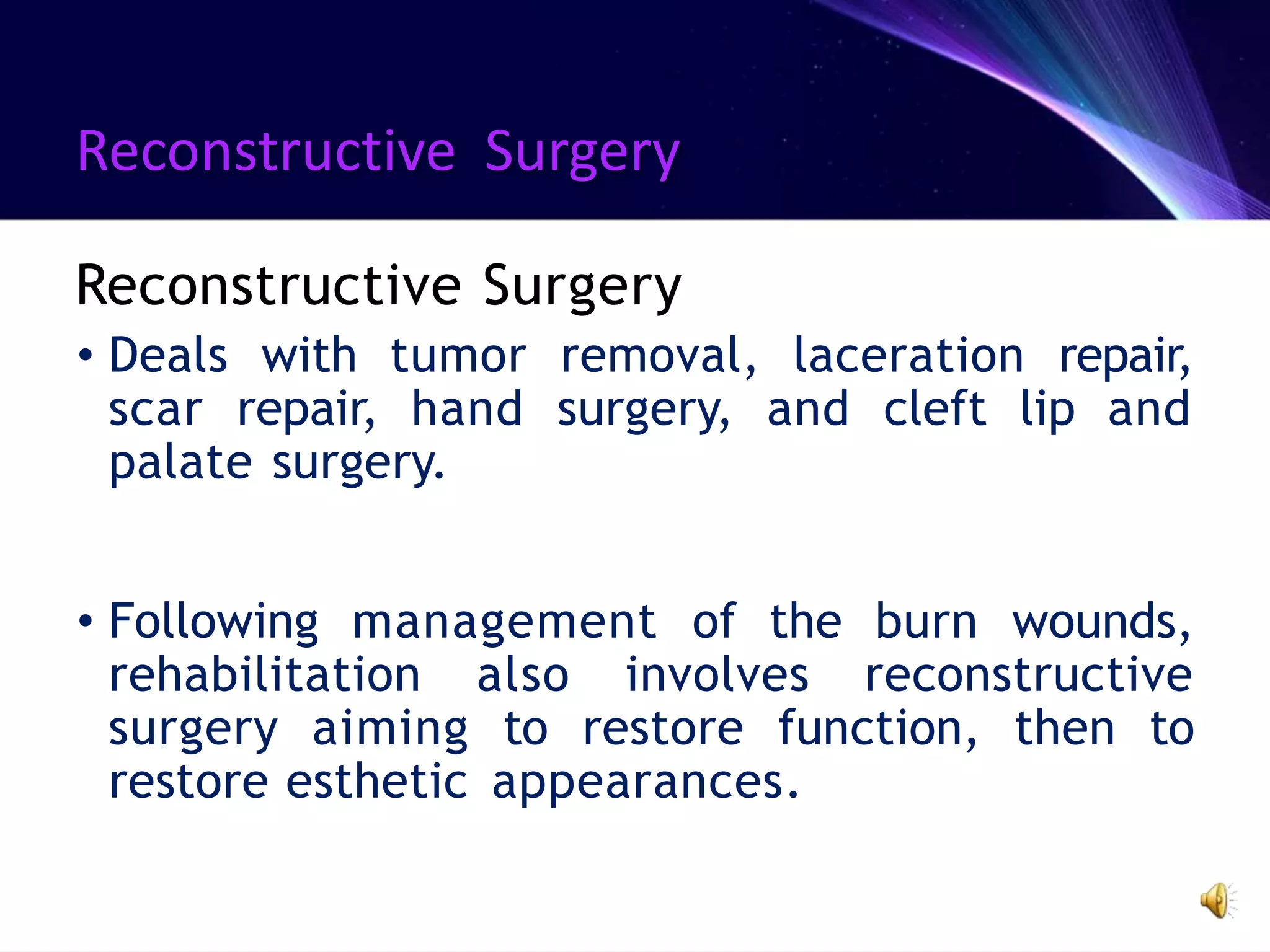 Reconstructive Surgery

Reconstructive Surgery

• Deals with tumor removal, laceration repair, scar repair, hand surgery, and cleft lip and palate surgery.

• Following management of the burn wounds, rehabilitation also involves reconstructive surgery aiming to restore function, then to restore esthetic appearances.